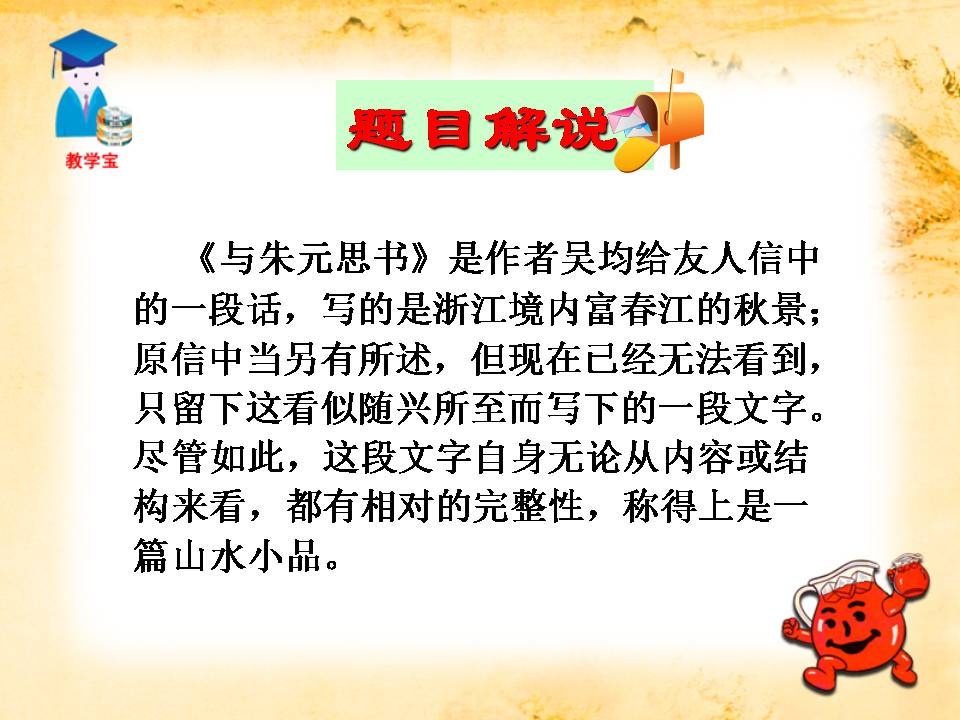 教学宝

题目解说

《与朱元思书》是作者吴均给友人信中的一段话，写的是浙江境内富春江的秋景；原信中当另有所述，但现在已经无法看到，只留下这看似随兴所至而写下的一段文字。尽管如此，这段文字自身无论从内容或结构来看，都有相对的完整性，称得上是一篇山水小品。